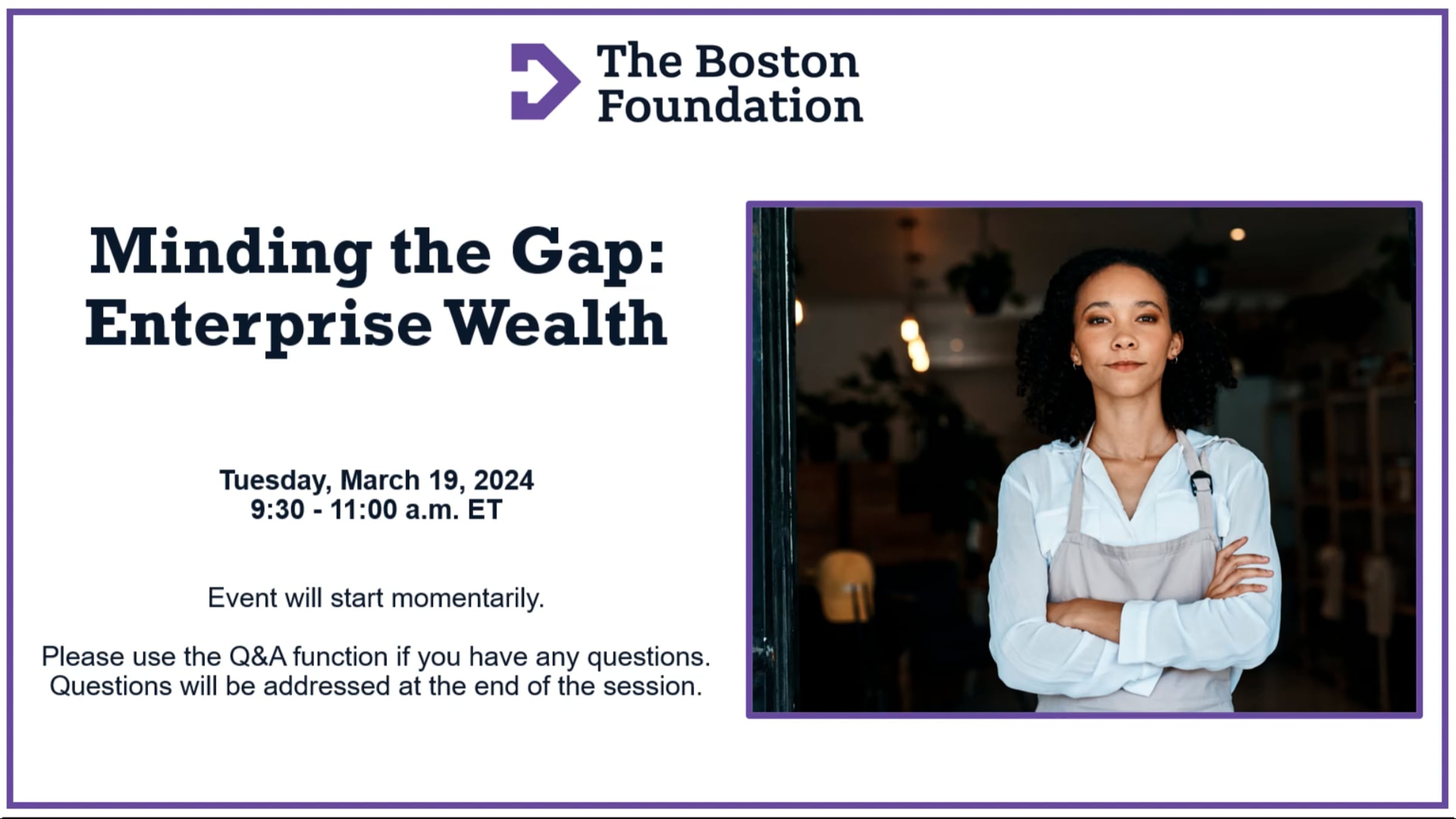 The Boston Foundation

Minding the Gap: Enterprise Wealth

Tuesday, March 19, 2024
9:30 - 11:00 a.m. ET

Event will start momentarily.

Please use the Q&A function if you have any questions. Questions will be addressed at the end of the session.